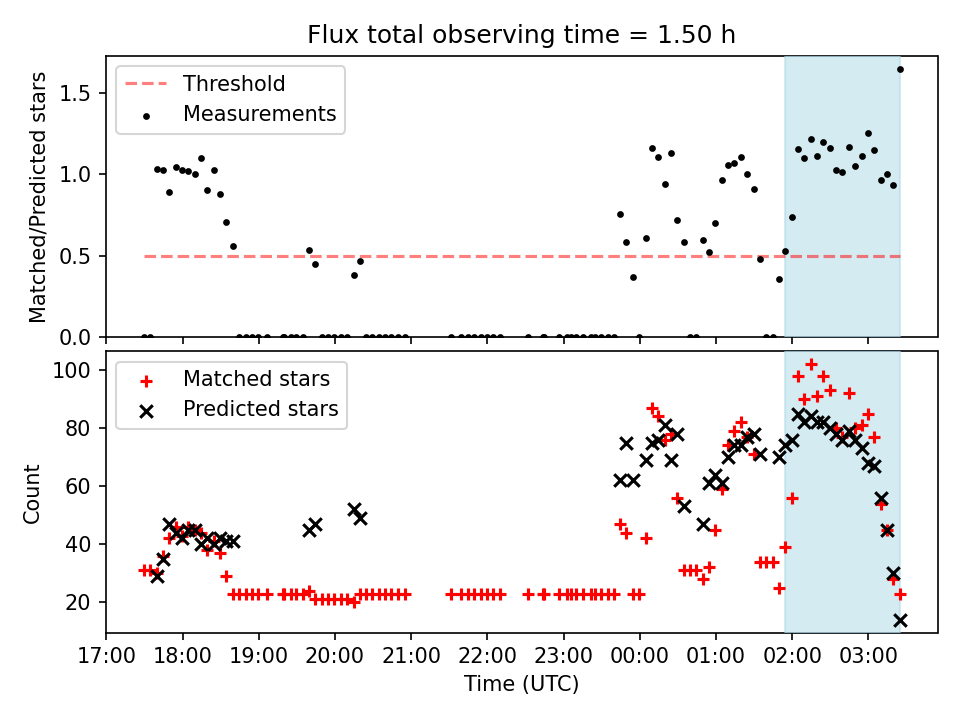 Flux total observing time = 1.50 h

Threshold
Measurements

Matched/Predicted stars

1.5
1.0
0.5
0.0

Matched stars
Predicted stars

Count

100
80
60
40
20

17:00 18:00 19:00 20:00 21:00 22:00 23:00 00:00 01:00 02:00 03:00

Time (UTC)